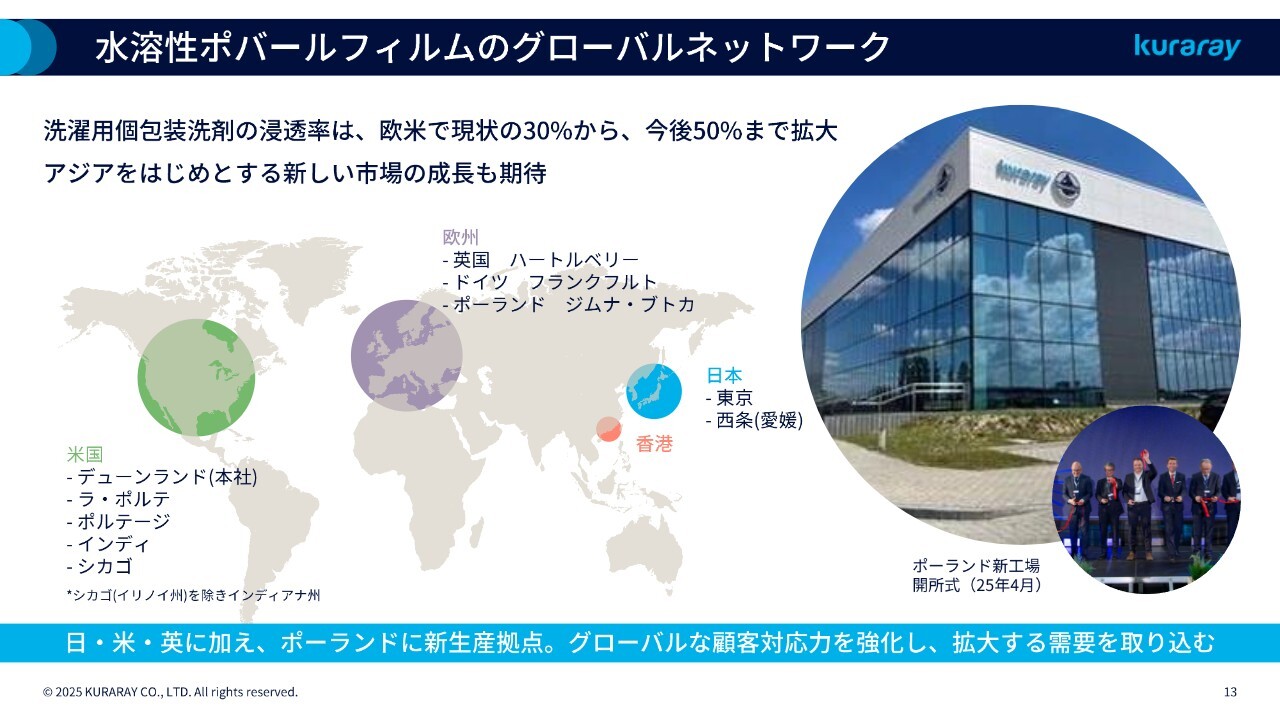 水溶性ポバールフィルムのグローバルネットワーク

kuraray

洗濯用個包装洗剤の浸透率は、欧米で現状の30%から、今後50%まで拡大
アジアをはじめとする新しい市場の成長も期待

欧州
- 英国　ハートルベリー
- ドイツ　フランクフルト
- ポーランド　ジムナ・ブトカ

日本
- 東京
- 西条(愛媛)

香港

米国
- デューンランド(本社)
- ラ・ポルテ
- ポルテージ
- インディ
- シカゴ

*シカゴ(イリノイ州)を除きインディアナ州

kuraray

ポーランド新工場
開所式（25年4月）

日・米・英に加え、ポーランドに新生産拠点。グローバルな顧客対応力を強化し、拡大する需要を取り込む

© 2025 KURARAY CO., LTD. All rights reserved.

13